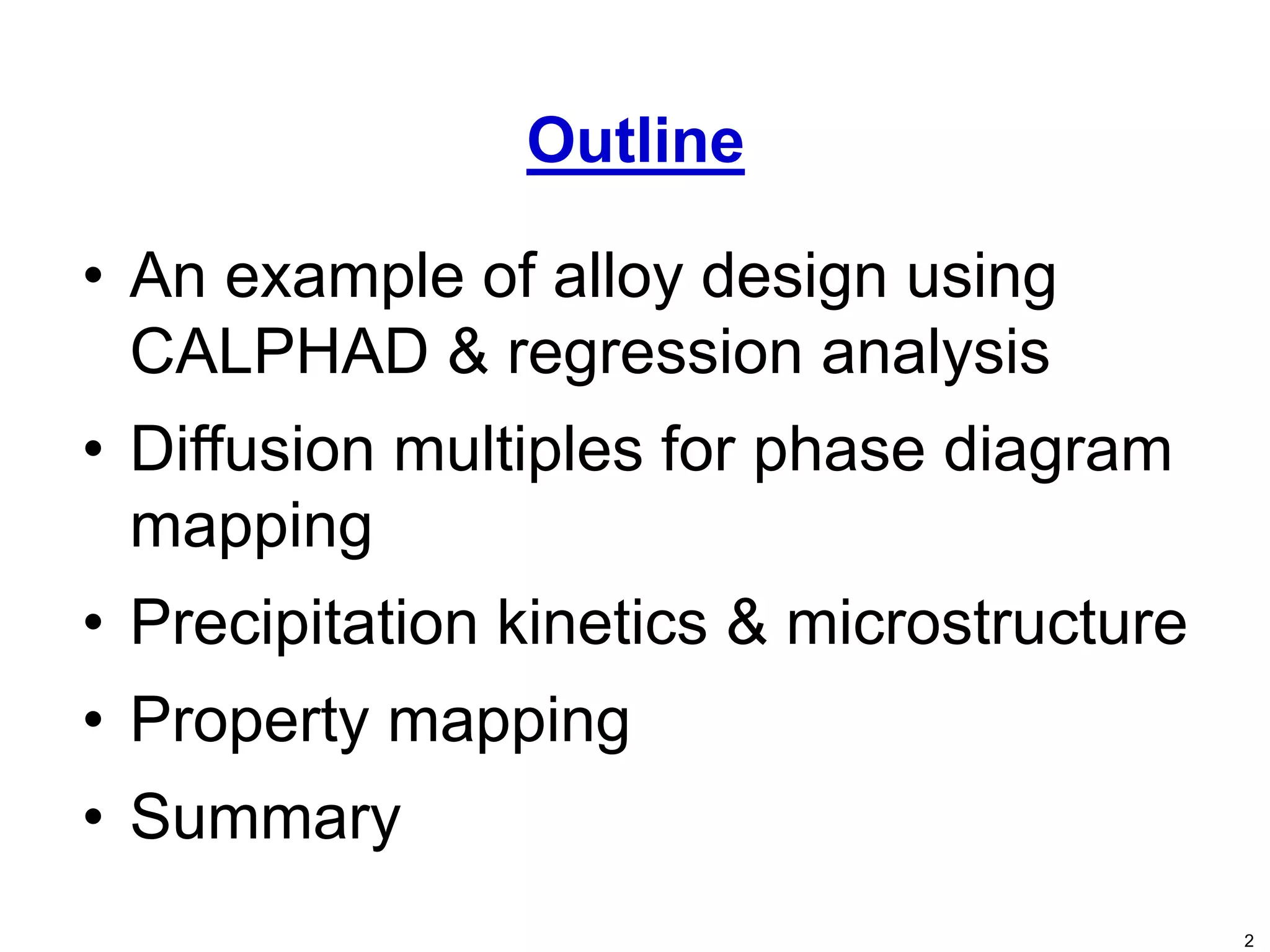 Outline

• An example of alloy design using CALPHAD & regression analysis
• Diffusion multiples for phase diagram mapping
• Precipitation kinetics & microstructure
• Property mapping
• Summary

2